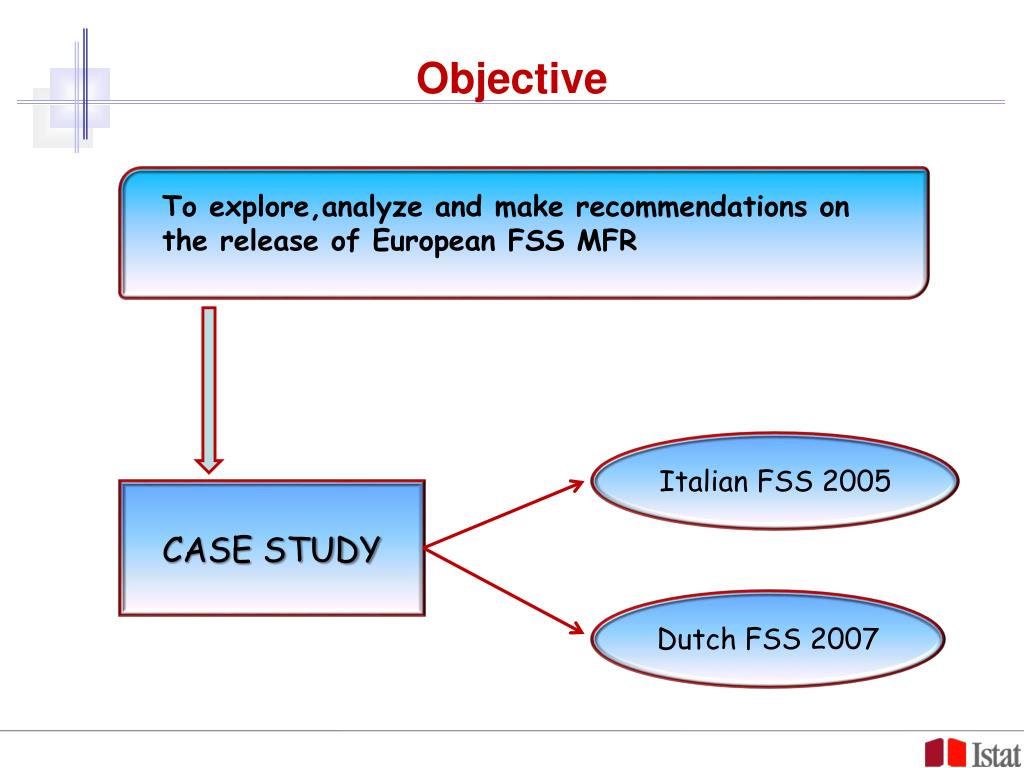 Objective

To explore,analyze and make recommendations on the release of European FSS MFR

CASE STUDY

Italian FSS 2005

Dutch FSS 2007

Istat